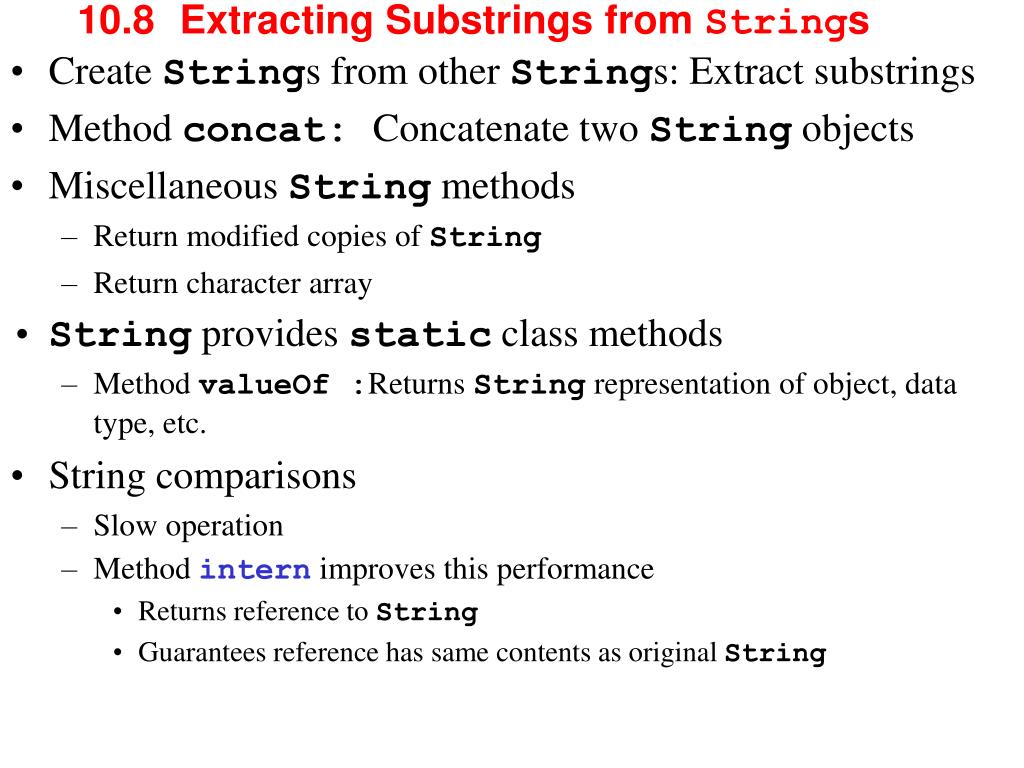 10.8 Extracting Substrings from Strings

• Create Strings from other Strings: Extract substrings
• Method concat: Concatenate two String objects
• Miscellaneous String methods
  – Return modified copies of String
  – Return character array
• String provides static class methods
  – Method valueOf :Returns String representation of object, data type, etc.
• String comparisons
  – Slow operation
  – Method intern improves this performance
    • Returns reference to String
    • Guarantees reference has same contents as original String